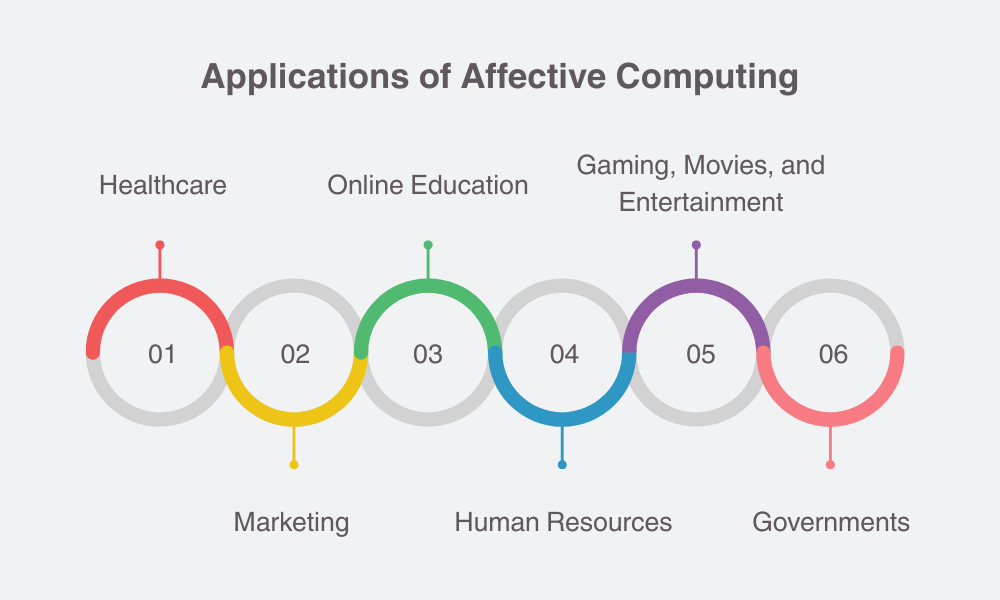 Applications of Affective Computing

Healthcare

Online Education

Gaming, Movies, and Entertainment

01

02

03

04

05

06

Marketing

Human Resources

Governments